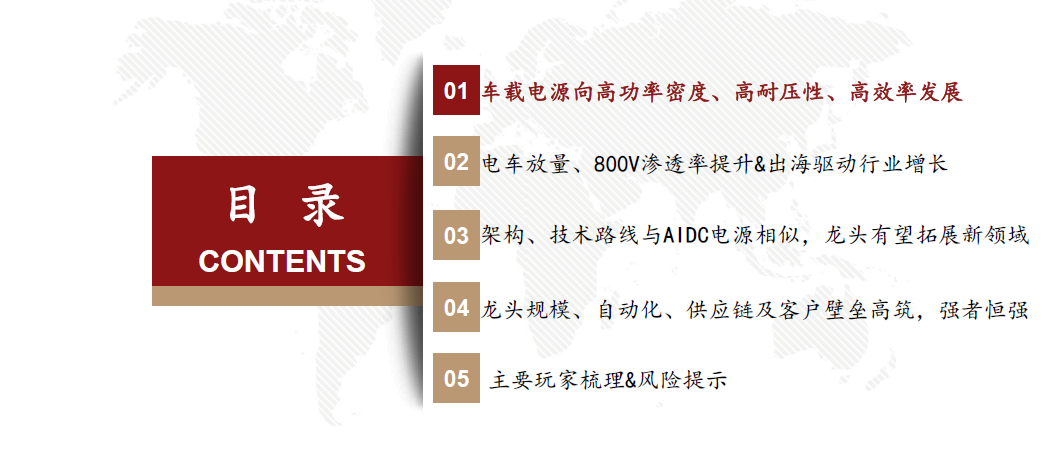 目 录
CONTENTS

01 车载电源向高功率密度、高耐压性、高效率发展

02 电车放量、800V渗透率提升&出海驱动行业增长

03 架构、技术路线与AIDC电源相似，龙头有望拓展新领域

04 龙头规模、自动化、供应链及客户壁垒高筑，强者恒强

05 主要玩家梳理&风险提示